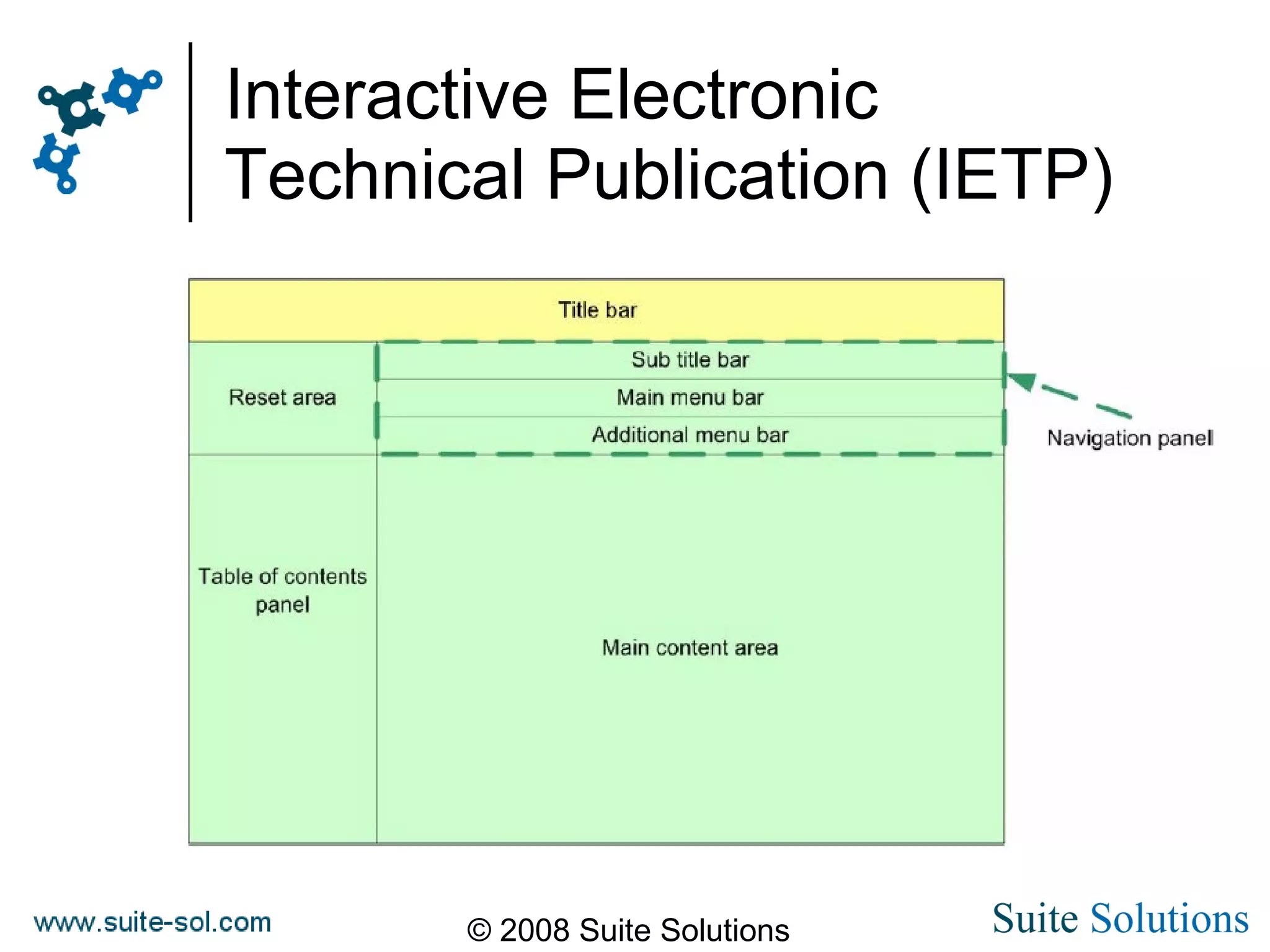 Interactive Electronic Technical Publication (IETP)

Title bar

Reset area

Sub title bar

Main menu bar

Additional menu bar

Navigation panel

Table of contents panel

Main content area

www.suite-sol.com

© 2008 Suite Solutions

Suite Solutions